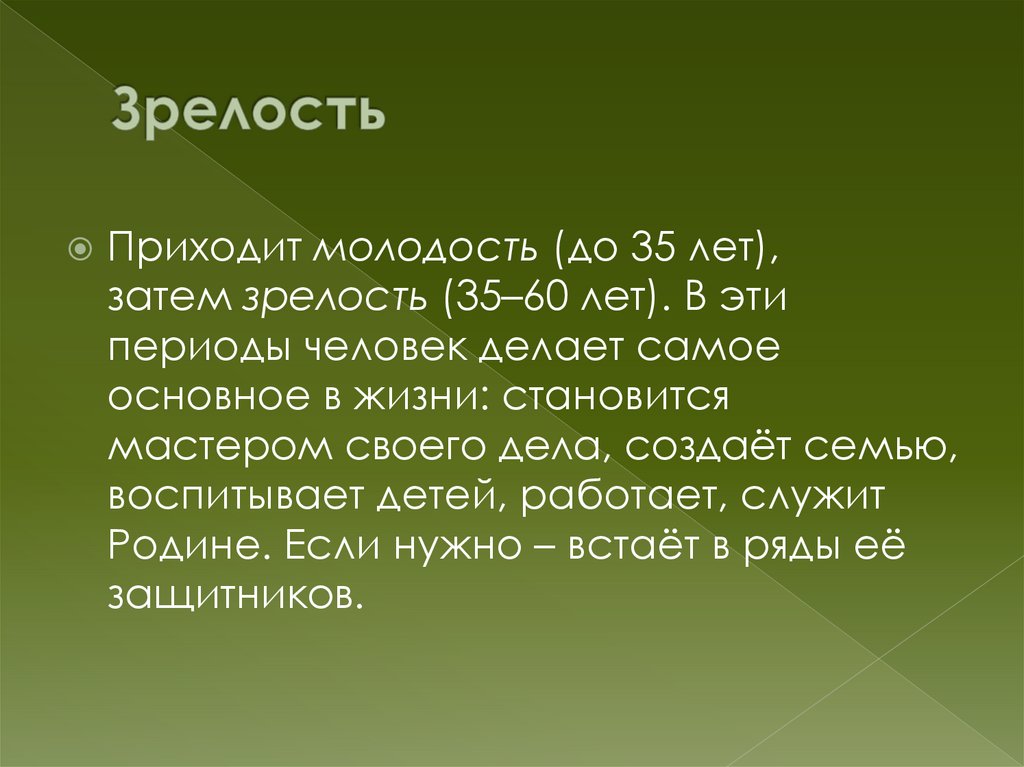 Зрелость

Приходит молодость (до 35 лет), затем зрелость (35–60 лет). В эти периоды человек делает самое основное в жизни: становится мастером своего дела, создаёт семью, воспитывает детей, работает, служит Родине. Если нужно – встаёт в ряды её защитников.